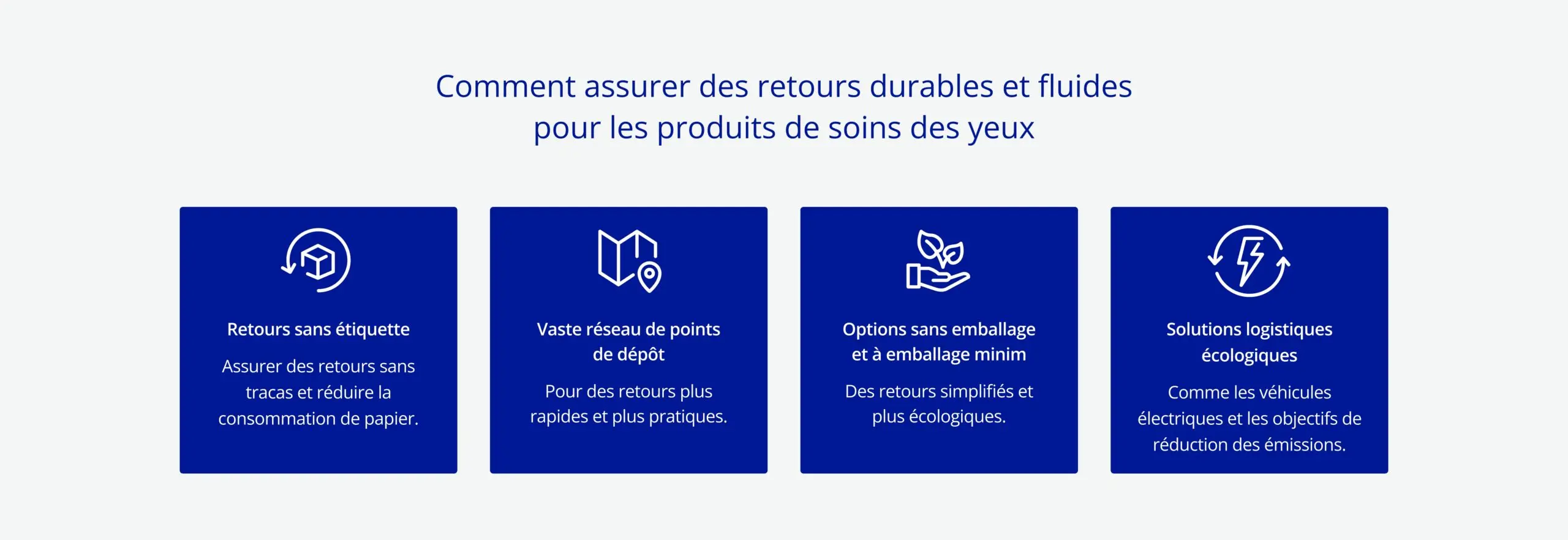 Comment assurer des retours durables et fluides pour les produits de soins des yeux

Retours sans étiquette

Assurer des retours sans tracas et réduire la consommation de papier.

Vaste réseau de points de dépôt

Pour des retours plus rapides et plus pratiques.

Options sans emballage et à emballage minim

Des retours simplifiés et plus écologiques.

Solutions logistiques écologiques

Comme les véhicules électriques et les objectifs de réduction des émissions.